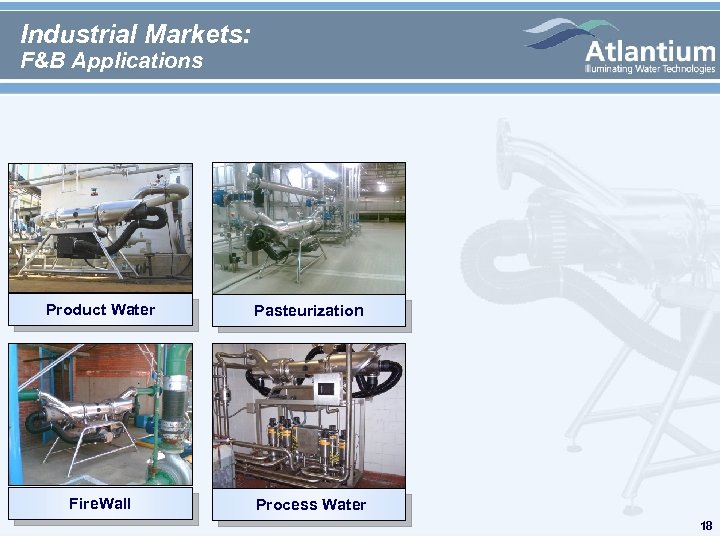 Industrial Markets:
F&B Applications

Atlantium
Illuminating Water Technologies

Product Water

Pasteurization

FireWall

Process Water

18